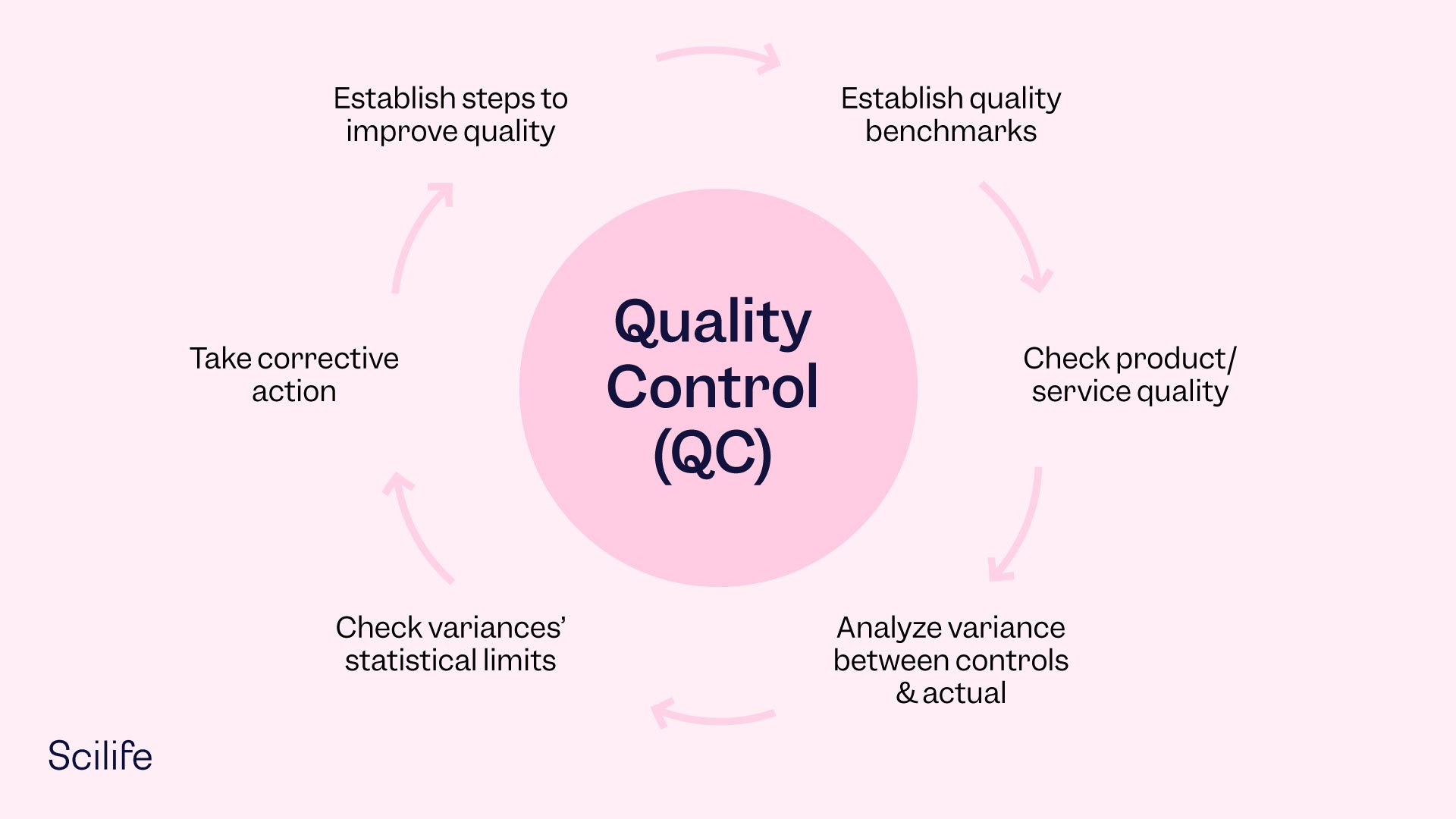 Quality Control (QC)

Establish quality benchmarks

Check product/ service quality

Analyze variance between controls & actual

Check variances' statistical limits

Take corrective action

Establish steps to improve quality

Scilife